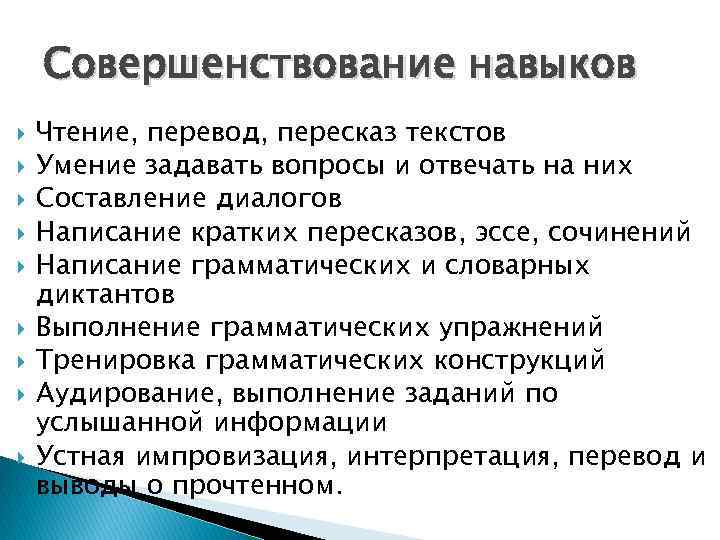 Совершенствование навыков

Чтение, перевод, пересказ текстов
Умение задавать вопросы и отвечать на них
Составление диалогов
Написание кратких пересказов, эссе, сочинений
Написание грамматических и словарных диктантов
Выполнение грамматических упражнений
Тренировка грамматических конструкций
Аудирование, выполнение заданий по услышанной информации
Устная импровизация, интерпретация, перевод и выводы о прочтенном.